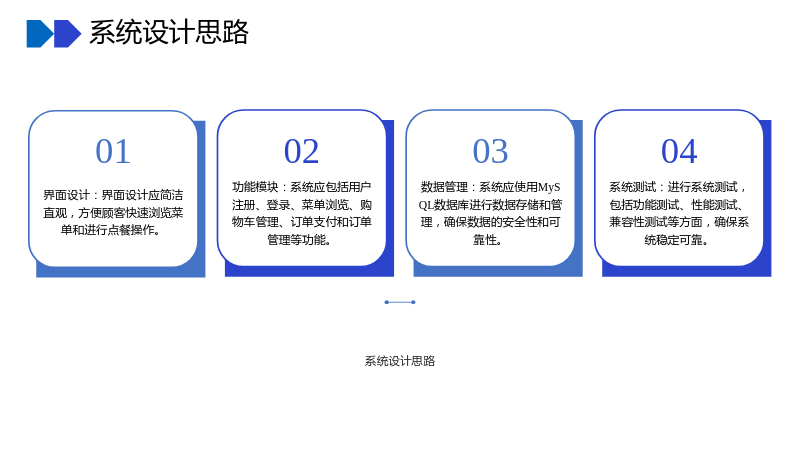 系统设计思路

01

界面设计：界面设计应简洁直观，方便顾客快速浏览菜单和进行点餐操作。

02

功能模块：系统应包括用户注册、登录、菜单浏览、购物车管理、订单支付和订单管理等功能。

03

数据管理：系统应使用MySQL数据库进行数据存储和管理，确保数据的安全性和可靠性。

04

系统测试：进行系统测试，包括功能测试、性能测试、兼容性测试等方面，确保系统稳定可靠。

系统设计思路